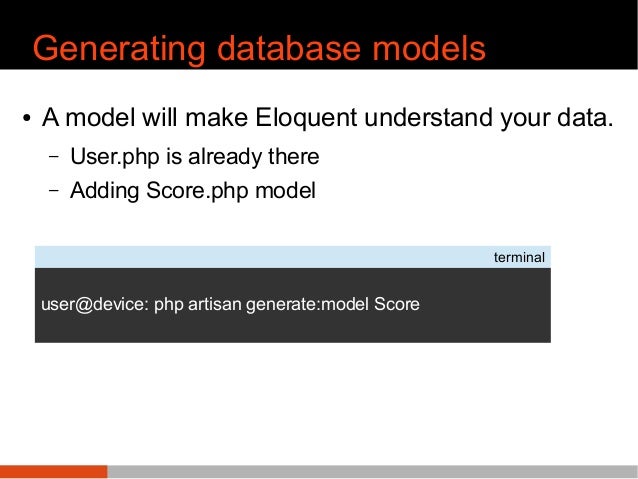 Generating database models

• A model will make Eloquent understand your data.
  – User.php is already there
  – Adding Score.php model

terminal

user@device: php artisan generate:model Score